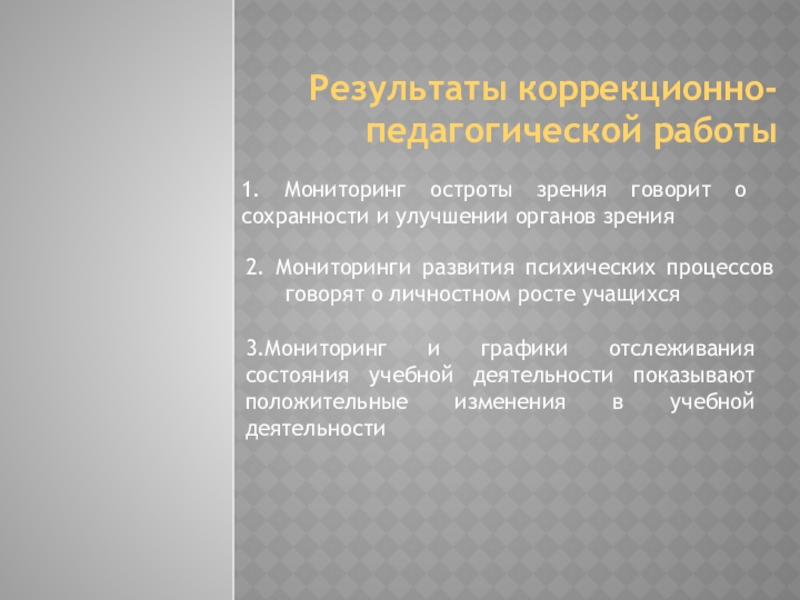 Результаты коррекционно-педагогической работы

1. Мониторинг остроты зрения говорит о сохранности и улучшении органов зрения

2. Мониторинги развития психических процессов говорят о личностном росте учащихся

3.Мониторинг и графики отслеживания состояния учебной деятельности показывают положительные изменения в учебной деятельности